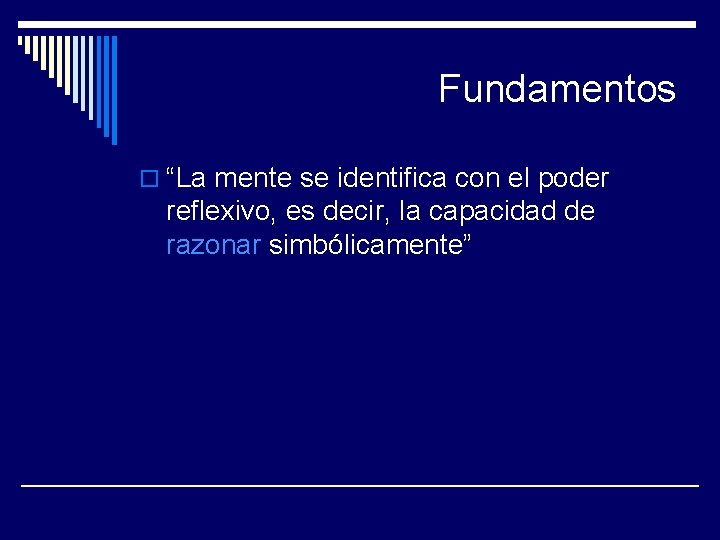 Fundamentos

“La mente se identifica con el poder reflexivo, es decir, la capacidad de razonar simbólicamente”